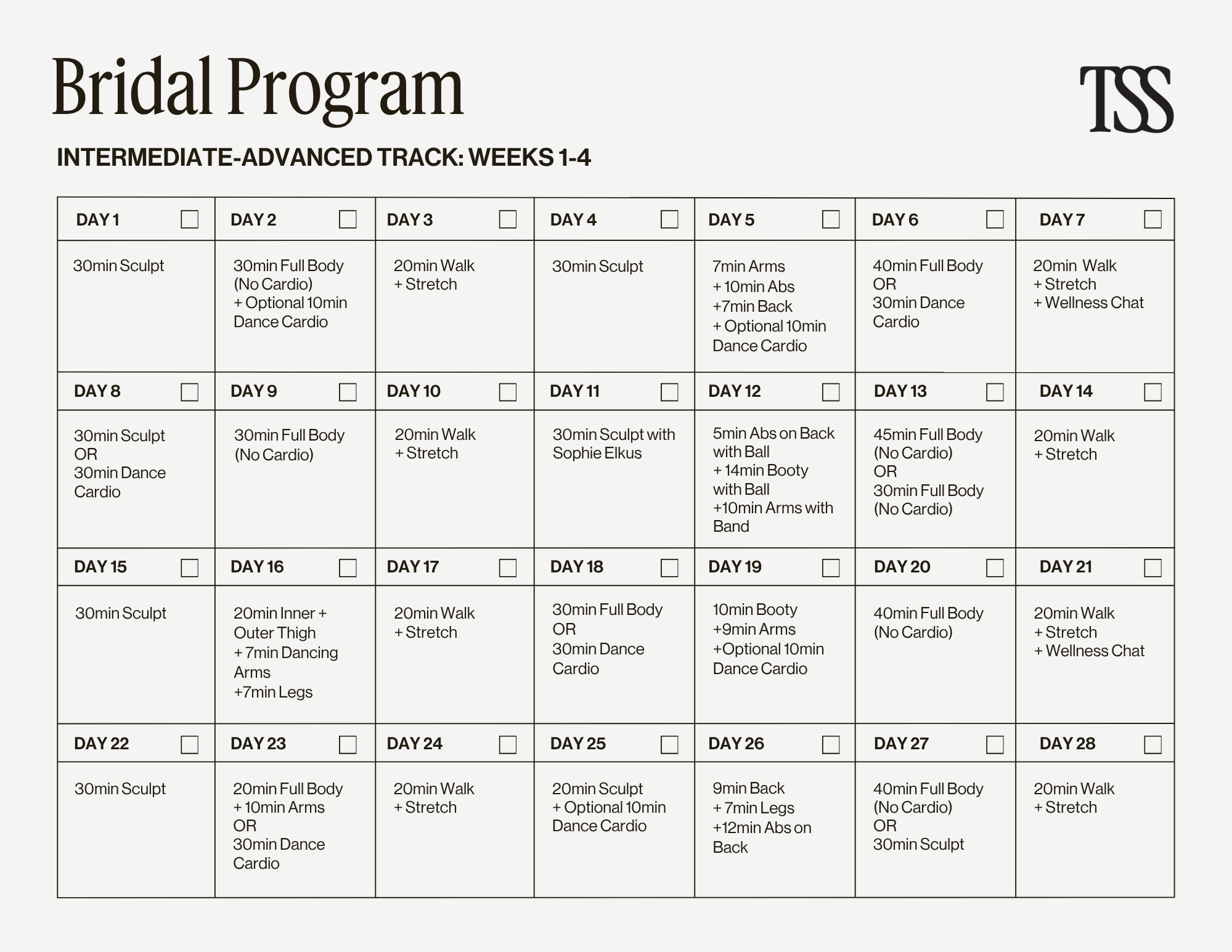 Bridal Program

TSS

INTERMEDIATE-ADVANCED TRACK: WEEKS 1-4

| DAY 1 | DAY 2 | DAY 3 | DAY 4 | DAY 5 | DAY 6 | DAY 7 |
|---|---|---|---|---|---|---|
| 30min Sculpt | 30min Full Body (No Cardio) + Optional 10min Dance Cardio | 20min Walk + Stretch | 30min Sculpt | 7min Arms + 10min Abs +7min Back + Optional 10min Dance Cardio | 40min Full Body OR 30min Dance Cardio | 20min Walk + Stretch + Wellness Chat |
| DAY 8 | DAY 9 | DAY 10 | DAY 11 | DAY 12 | DAY 13 | DAY 14 |
| 30min Sculpt OR 30min Dance Cardio | 30min Full Body (No Cardio) | 20min Walk + Stretch | 30min Sculpt with Sophie Elkus | 5min Abs on Back with Ball + 14min Booty with Ball +10min Arms with Band | 45min Full Body (No Cardio) OR 30min Full Body (No Cardio) | 20min Walk + Stretch |
| DAY 15 | DAY 16 | DAY 17 | DAY 18 | DAY 19 | DAY 20 | DAY 21 |
| 30min Sculpt | 20min Inner + Outer Thigh + 7min Dancing Arms +7min Legs | 20min Walk + Stretch | 30min Full Body OR 30min Dance Cardio | 10min Booty +9min Arms +Optional 10min Dance Cardio | 40min Full Body (No Cardio) | 20min Walk + Stretch + Wellness Chat |
| DAY 22 | DAY 23 | DAY 24 | DAY 25 | DAY 26 | DAY 27 | DAY 28 |
| 30min Sculpt | 20min Full Body + 10min Arms OR 30min Dance Cardio | 20min Walk + Stretch | 20min Sculpt + Optional 10min Dance Cardio | 9min Back + 7min Legs +12min Abs on Back | 40min Full Body (No Cardio) OR 30min Sculpt | 20min Walk + Stretch |